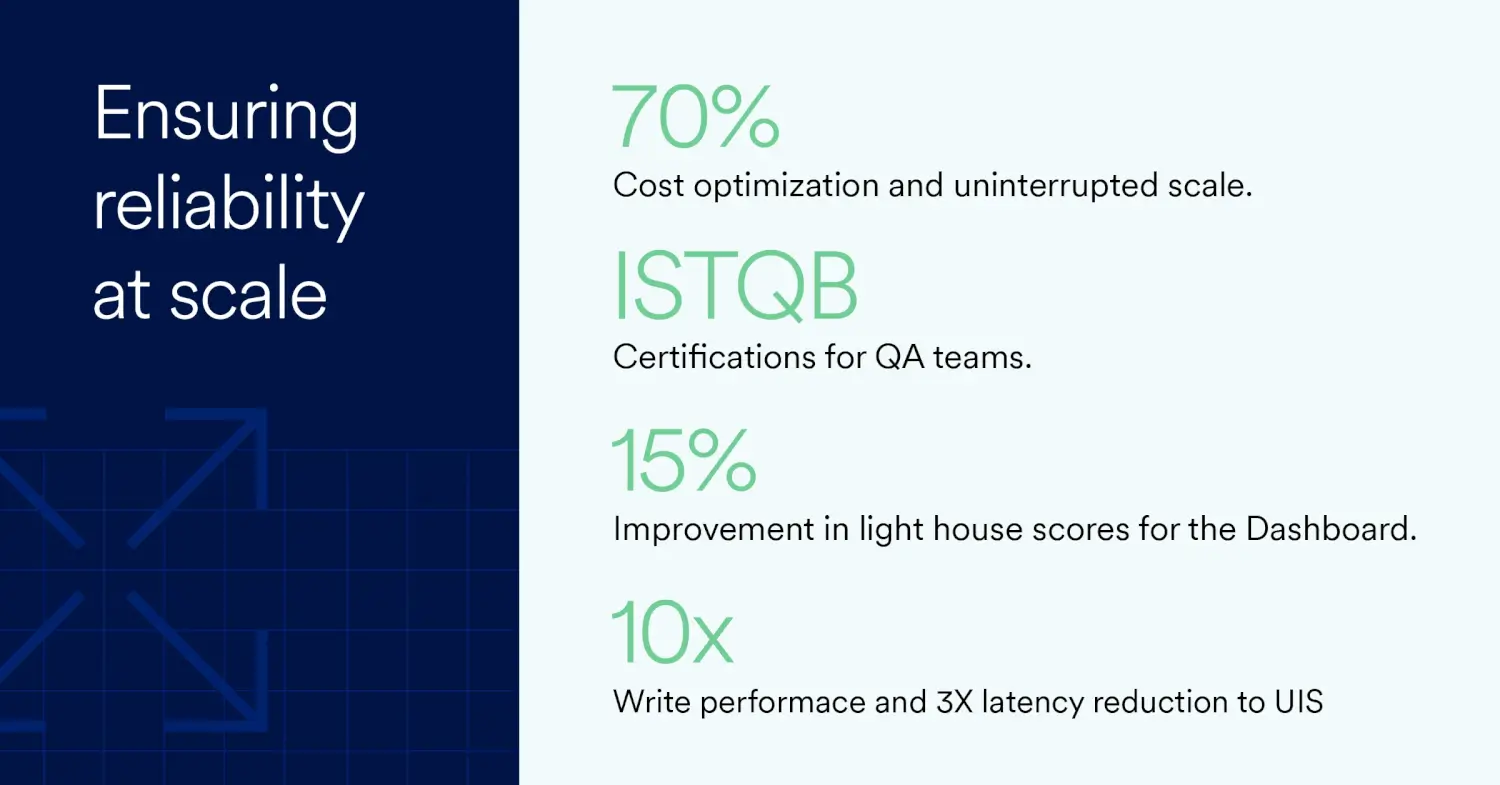 Ensuring reliability at scale

70%
Cost optimization and uninterrupted scale.

ISTQB
Certifications for QA teams.

15%
Improvement in light house scores for the Dashboard.

10x
Write performace and 3X latency reduction to UIS